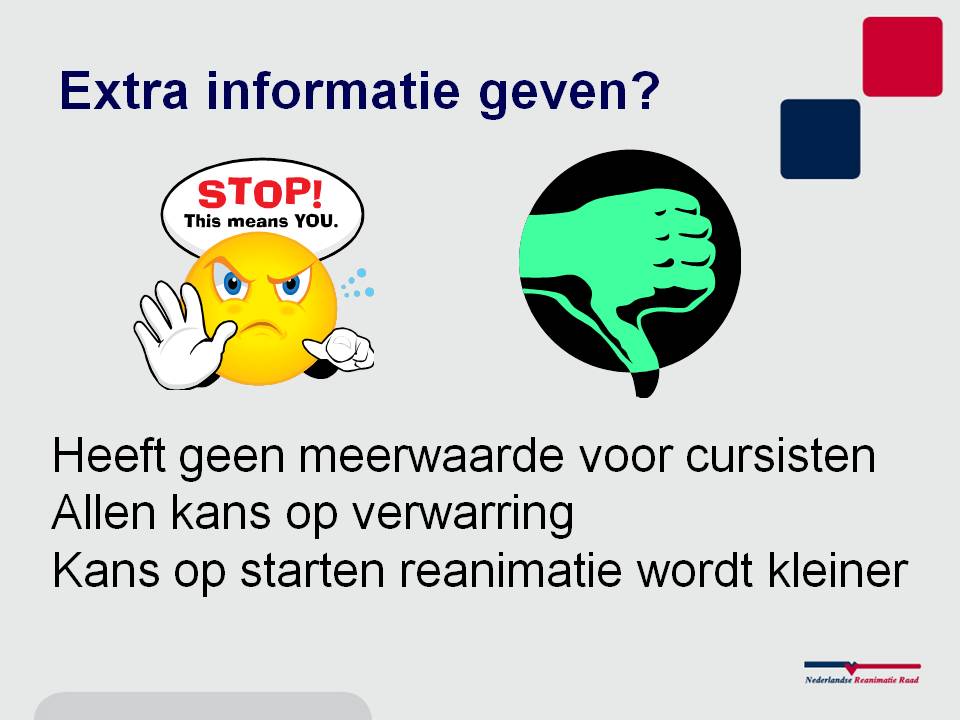 Extra informatie geven?

STOP!
This means YOU.

Heeft geen meerwaarde voor cursisten
Allen kans op verwarring
Kans op starten reanimatie wordt kleiner

Nederlandse Reanimatie Raad